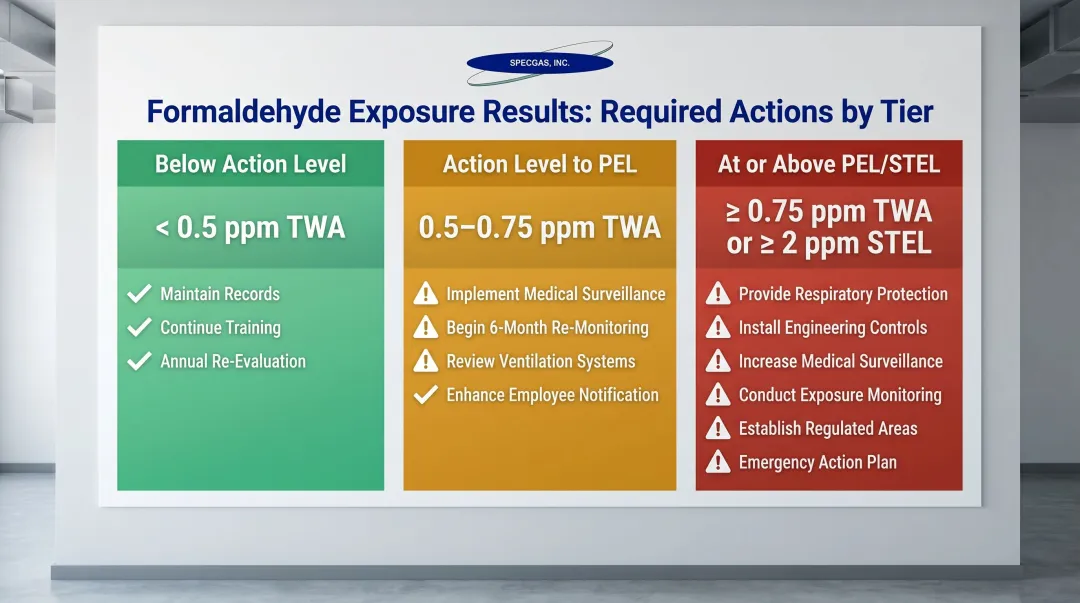 SPECGAS, INC.

Formaldehyde Exposure Results: Required Actions by Tier

Below Action Level

< 0.5 ppm TWA

Maintain Records
Continue Training
Annual Re-Evaluation

Action Level to PEL

0.5–0.75 ppm TWA

Implement Medical Surveillance
Begin 6-Month Re-Monitoring
Review Ventilation Systems
Enhance Employee Notification

At or Above PEL/STEL

≥ 0.75 ppm TWA or ≥ 2 ppm STEL

Provide Respiratory Protection
Install Engineering Controls
Increase Medical Surveillance
Conduct Exposure Monitoring
Establish Regulated Areas
Emergency Action Plan